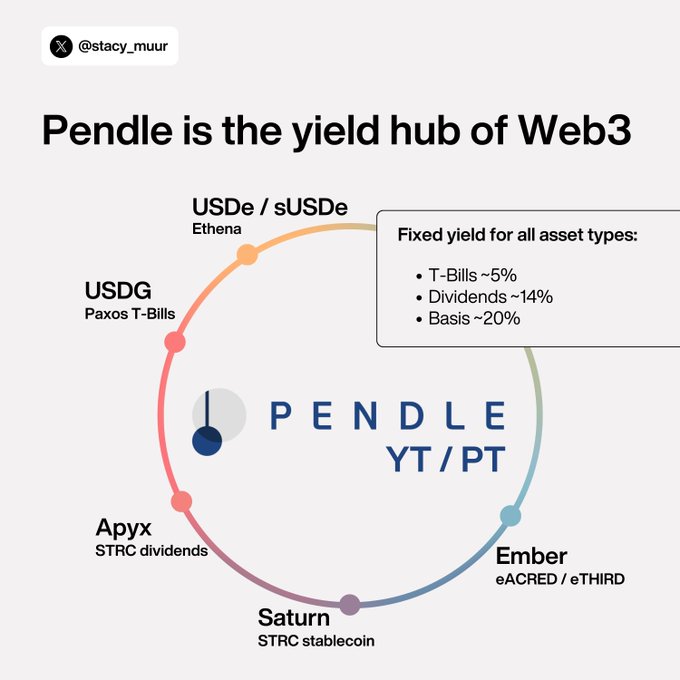 @stacy_muur

Pendle is the yield hub of Web3

USDe / sUSDe
Ethena

Fixed yield for all asset types:
• T-Bills ~5%
• Dividends ~14%
• Basis ~20%

USDG
Paxos T-Bills

PENDLE
YT / PT

Apyx
STRC dividends

Ember
eACRED / eTHIRD

Saturn
STRC stablecoin